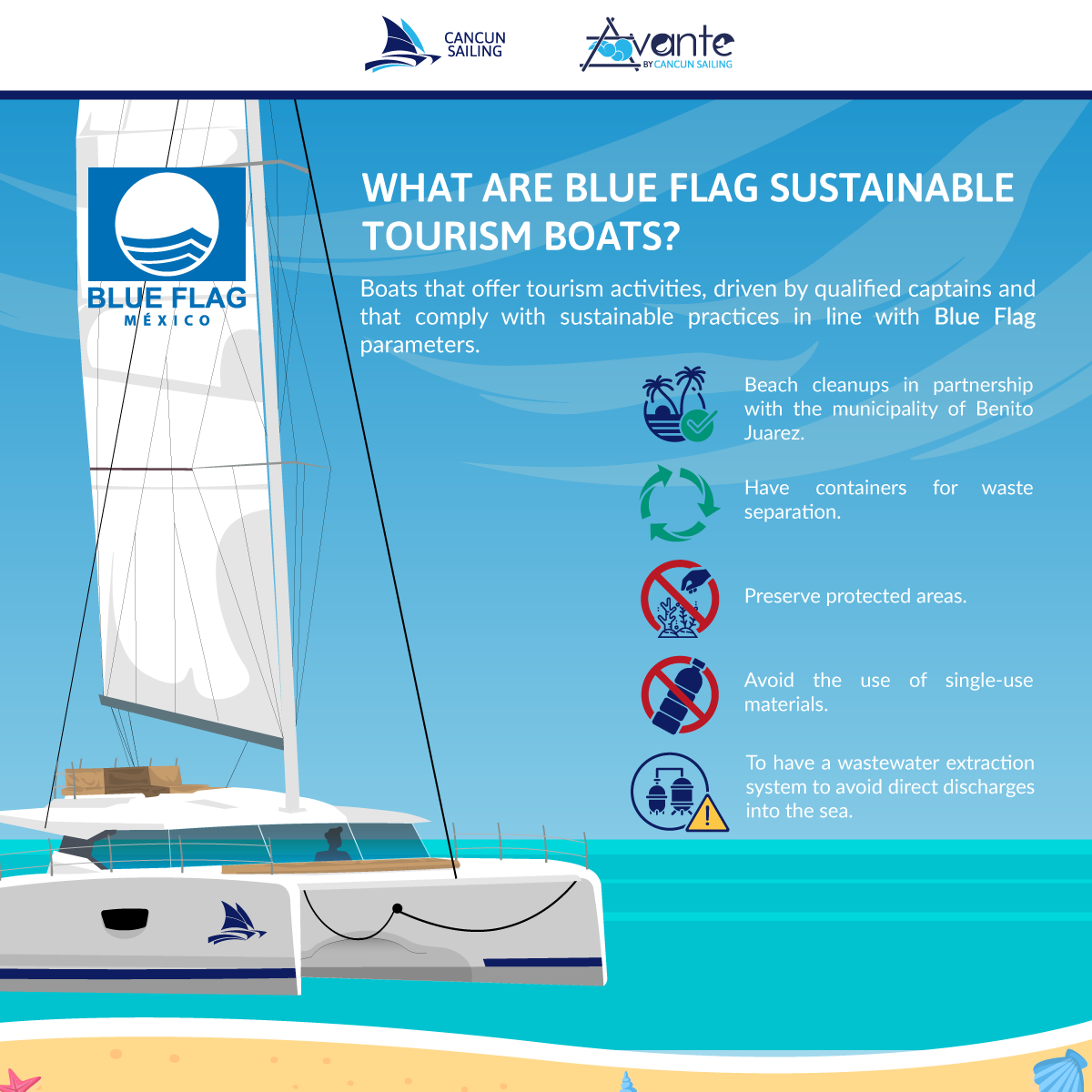 CANCUN SAILING

Avante BY CANCUN SAILING

BLUE FLAG MÉXICO

WHAT ARE BLUE FLAG SUSTAINABLE TOURISM BOATS?

Boats that offer tourism activities, driven by qualified captains and that comply with sustainable practices in line with Blue Flag parameters.

Beach cleanups in partnership with the municipality of Benito Juarez.

Have containers for waste separation.

Preserve protected areas.

Avoid the use of single-use materials.

To have a wastewater extraction system to avoid direct discharges into the sea.